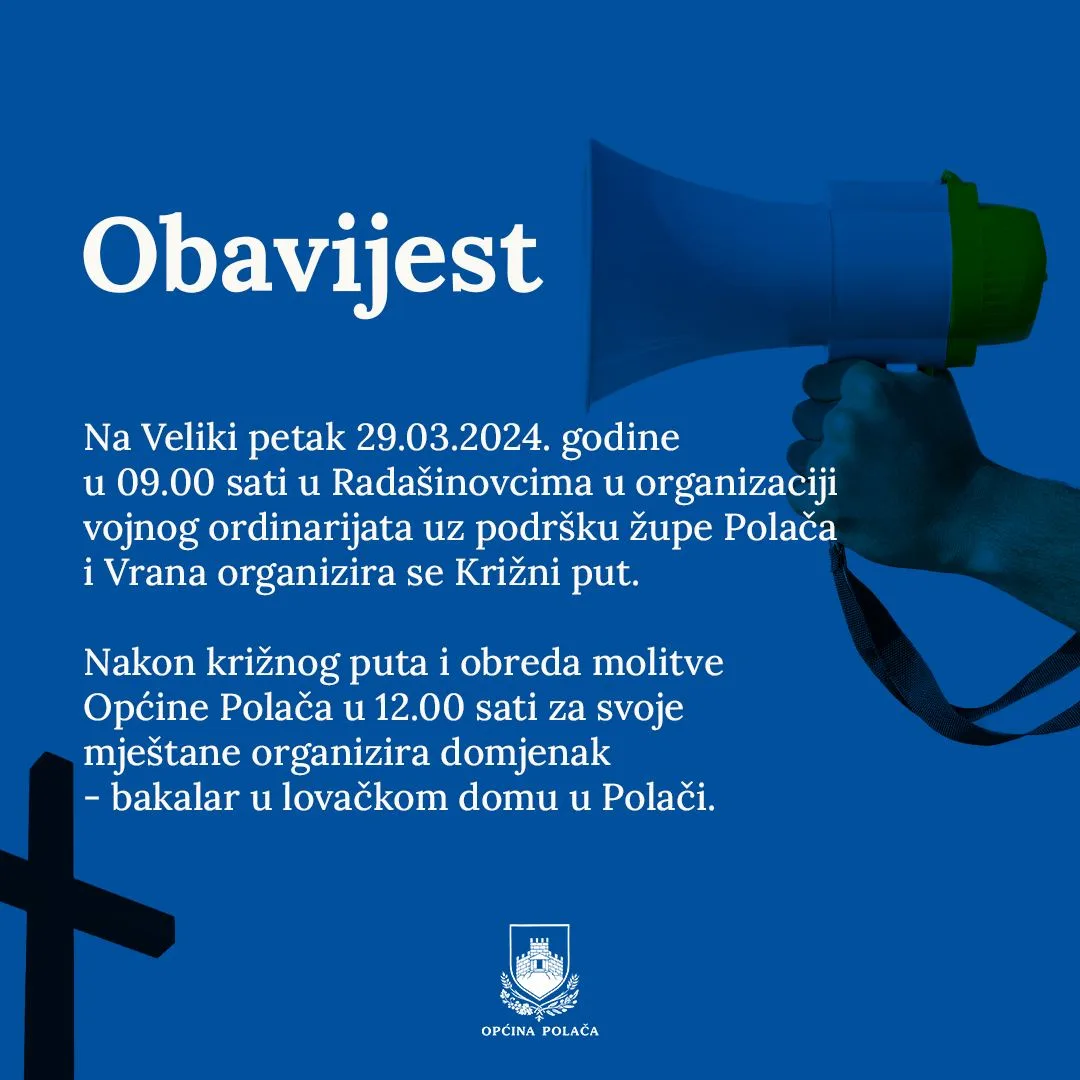 Obavijest

Na Veliki petak 29.03.2024. godine u 09.00 sati u Radašinovcima u organizaciji vojnog ordinarijata uz podršku župe Polača i Vrana organizira se Križni put.

Nakon križnog puta i obreda molitve Općine Polača u 12.00 sati za svoje mještane organizira domjenak - bakalar u lovačkom domu u Polači.

OPĆINA POLAČA